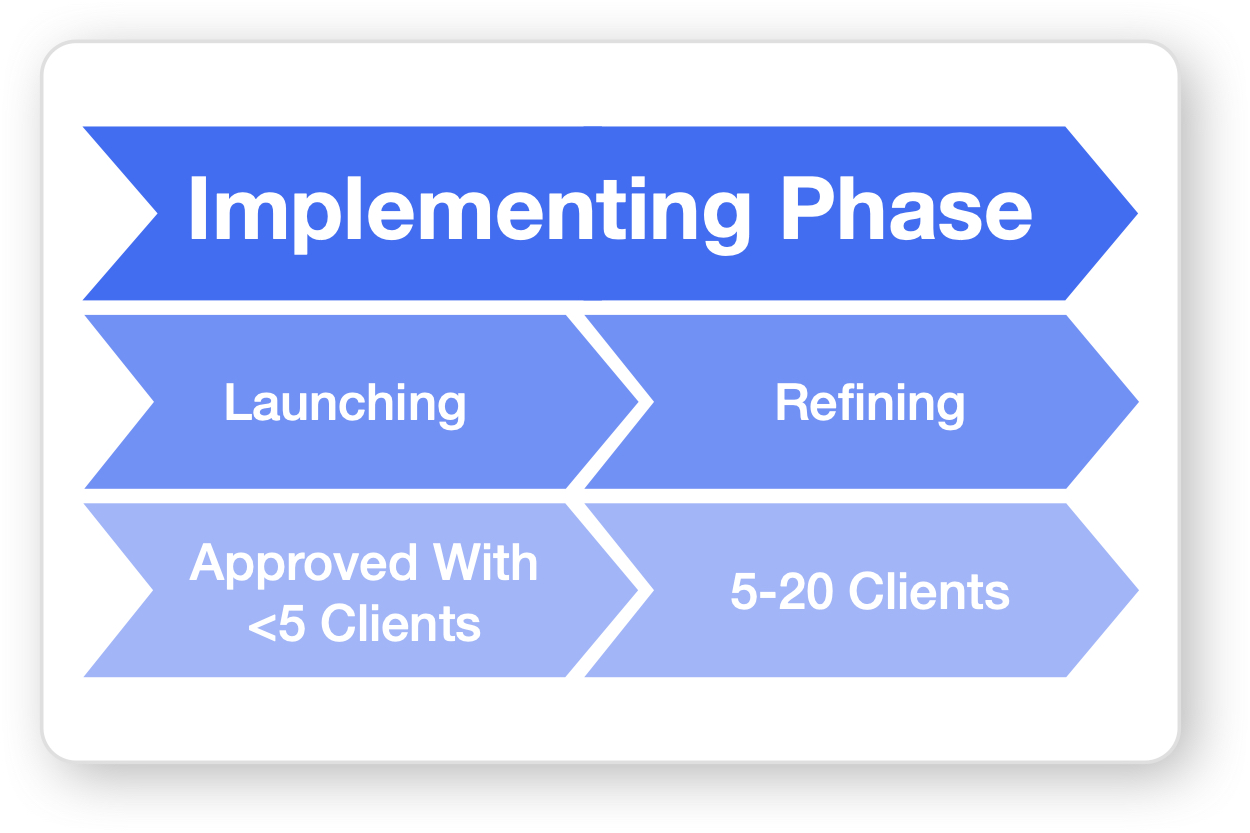 Implementing Phase

Launching

Refining

Approved With <5 Clients

5-20 Clients